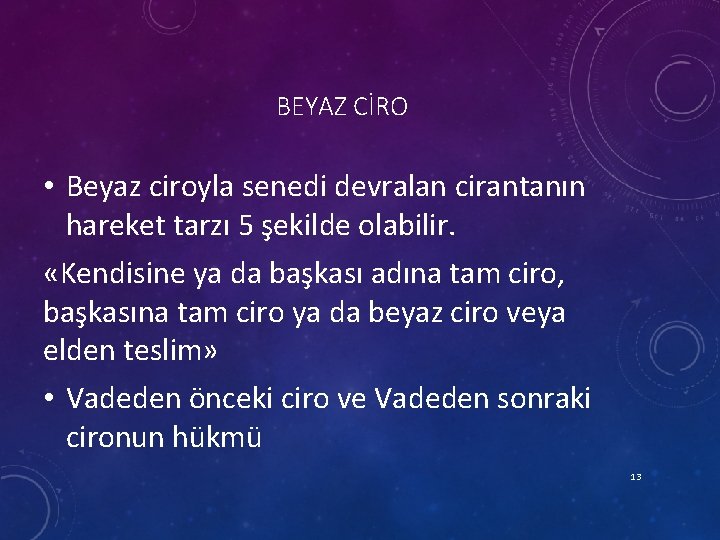 BEYAZ CİRO

• Beyaz ciroyla senedi devralan cirantanın hareket tarzı 5 şekilde olabilir.

«Kendisine ya da başkası adına tam ciro, başkasına tam ciro ya da beyaz ciro veya elden teslim»

• Vadeden önceki ciro ve Vadeden sonraki cironun hükmü

13